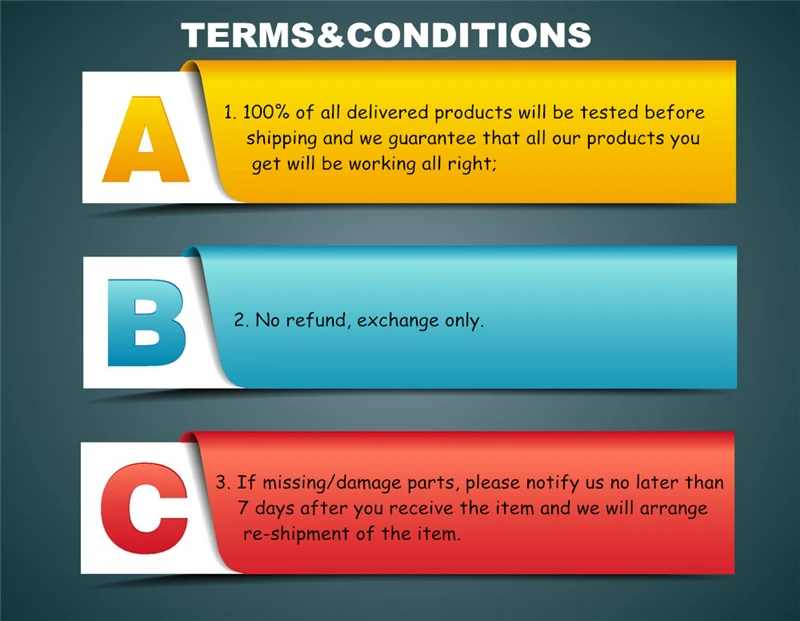 TERMS&CONDITIONS

A

1. 100% of all delivered products will be tested before shipping and we guarantee that all our products you get will be working all right;

B

2. No refund, exchange only.

C

3. If missing/damage parts, please notify us no later than 7 days after you receive the item and we will arrange re-shipment of the item.